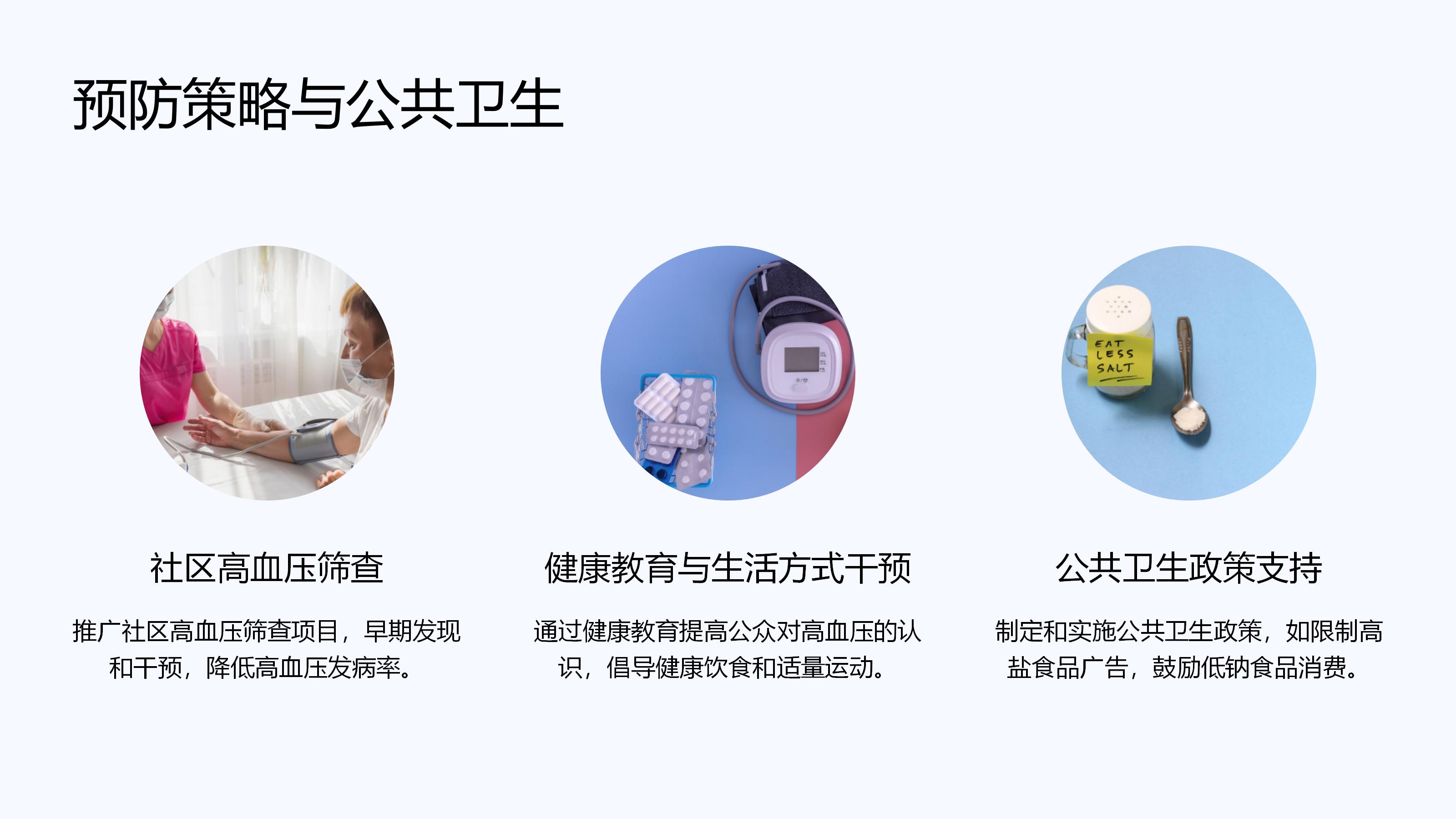 预防策略与公共卫生

EAT LESS SALT

社区高血压筛查

推广社区高血压筛查项目，早期发现和干预，降低高血压发病率。

健康教育与生活方式干预

通过健康教育提高公众对高血压的认识，倡导健康饮食和适量运动。

公共卫生政策支持

制定和实施公共卫生政策，如限制高盐食品广告，鼓励低钠食品消费。